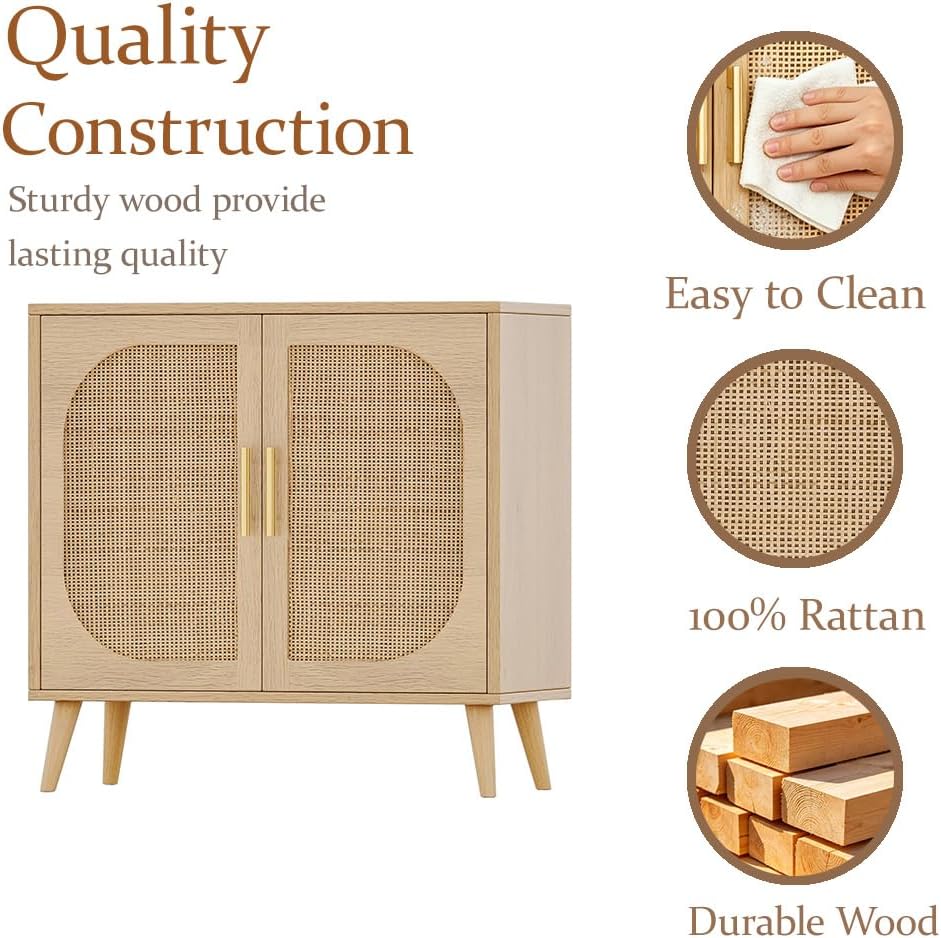 Quality Construction

Sturdy wood provide lasting quality

Easy to Clean

100% Rattan

Durable Wood